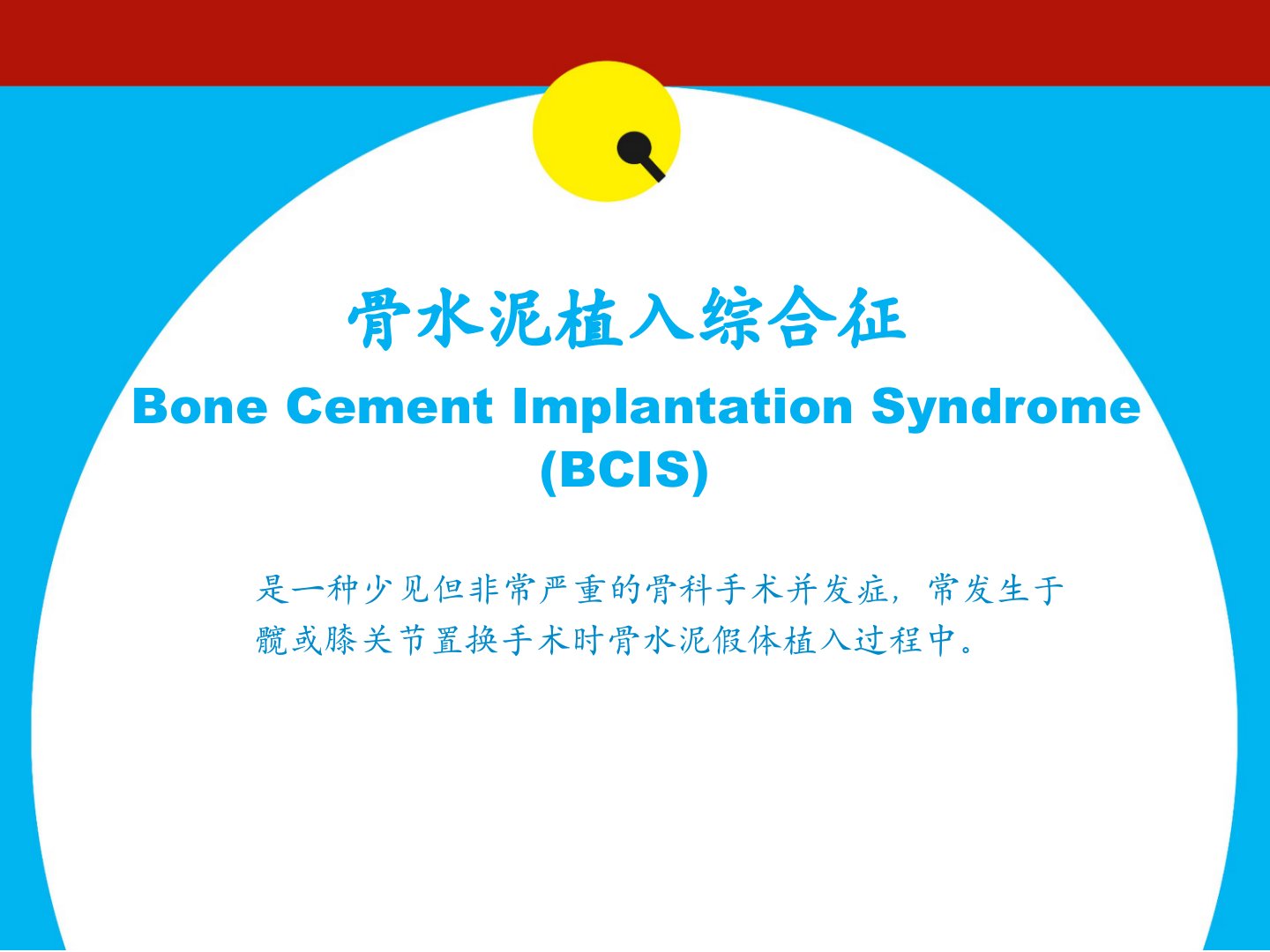 骨水泥植入综合征

Bone Cement Implantation Syndrome (BCIS)

是一种少见但非常严重的骨科手术并发症，常发生于髋或膝关节置换手术时骨水泥假体植入过程中。